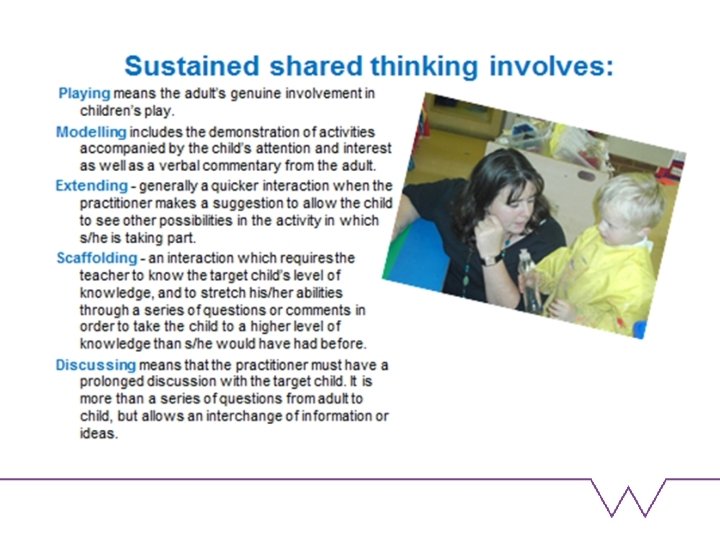 Sustained shared thinking involves:

Playing means the adult's genuine involvement in children's play.

Modelling includes the demonstration of activities accompanied by the child's attention and interest as well as a verbal commentary from the adult.

Extending - generally a quicker interaction when the practitioner makes a suggestion to allow the child to see other possibilities in the activity in which s/he is taking part.

Scaffolding - an interaction which requires the teacher to know the target child's level of knowledge, and to stretch his/her abilities through a series of questions or comments in order to take the child to a higher level of knowledge than s/he would have had before.

Discussing means that the practitioner must have a prolonged discussion with the target child. It is more than a series of questions from adult to child, but allows an interchange of information or ideas.